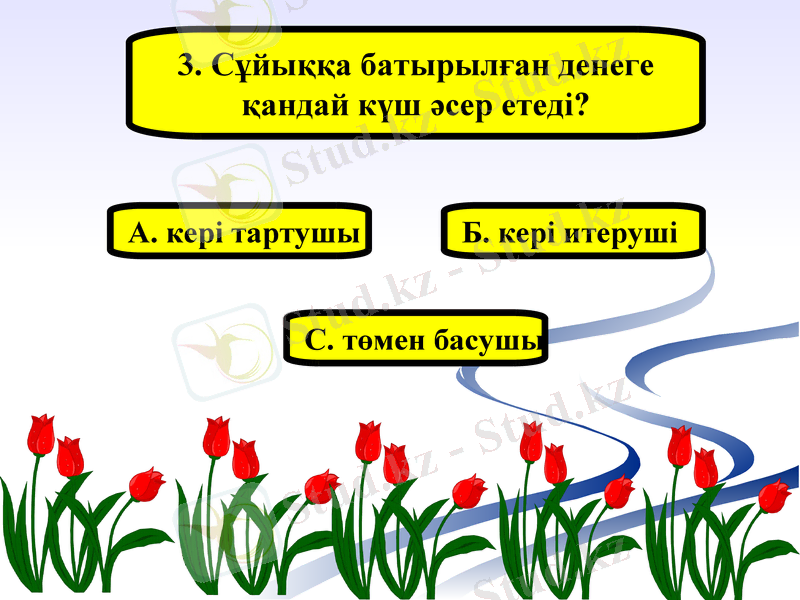 3. Сұйыққа батырылған денеге қандай күш әсер етеді?

А. кері тартушы

Б. кері итеруші

С. төмен басушы

Stud.kz - Stud.kz